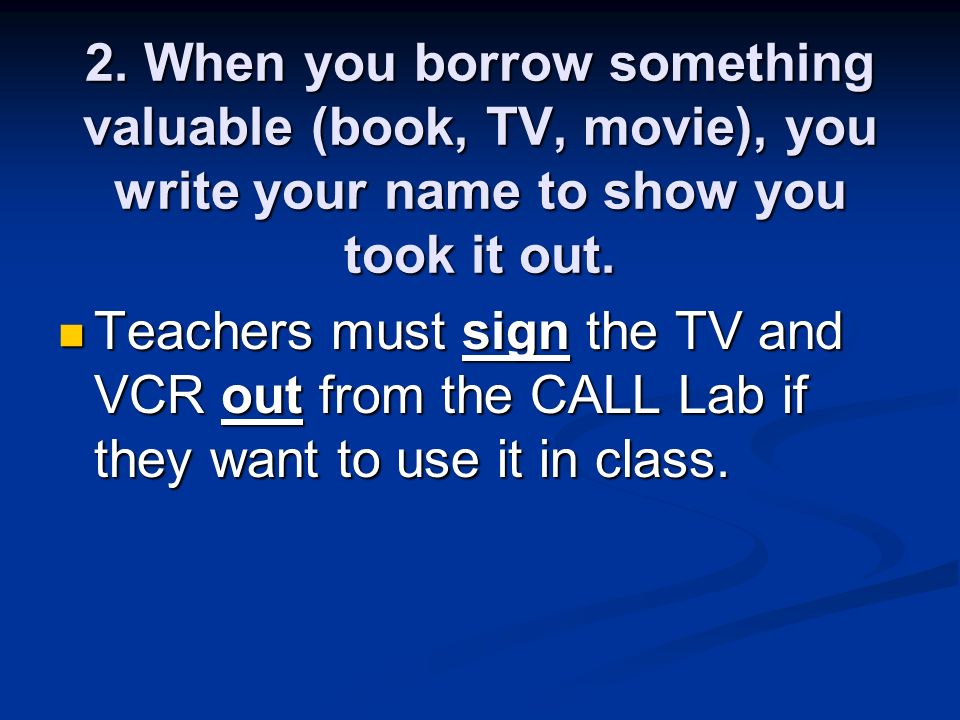 2. When you borrow something valuable (book, TV, movie), you write your name to show you took it out.

Teachers must sign the TV and VCR out from the CALL Lab if they want to use it in class.